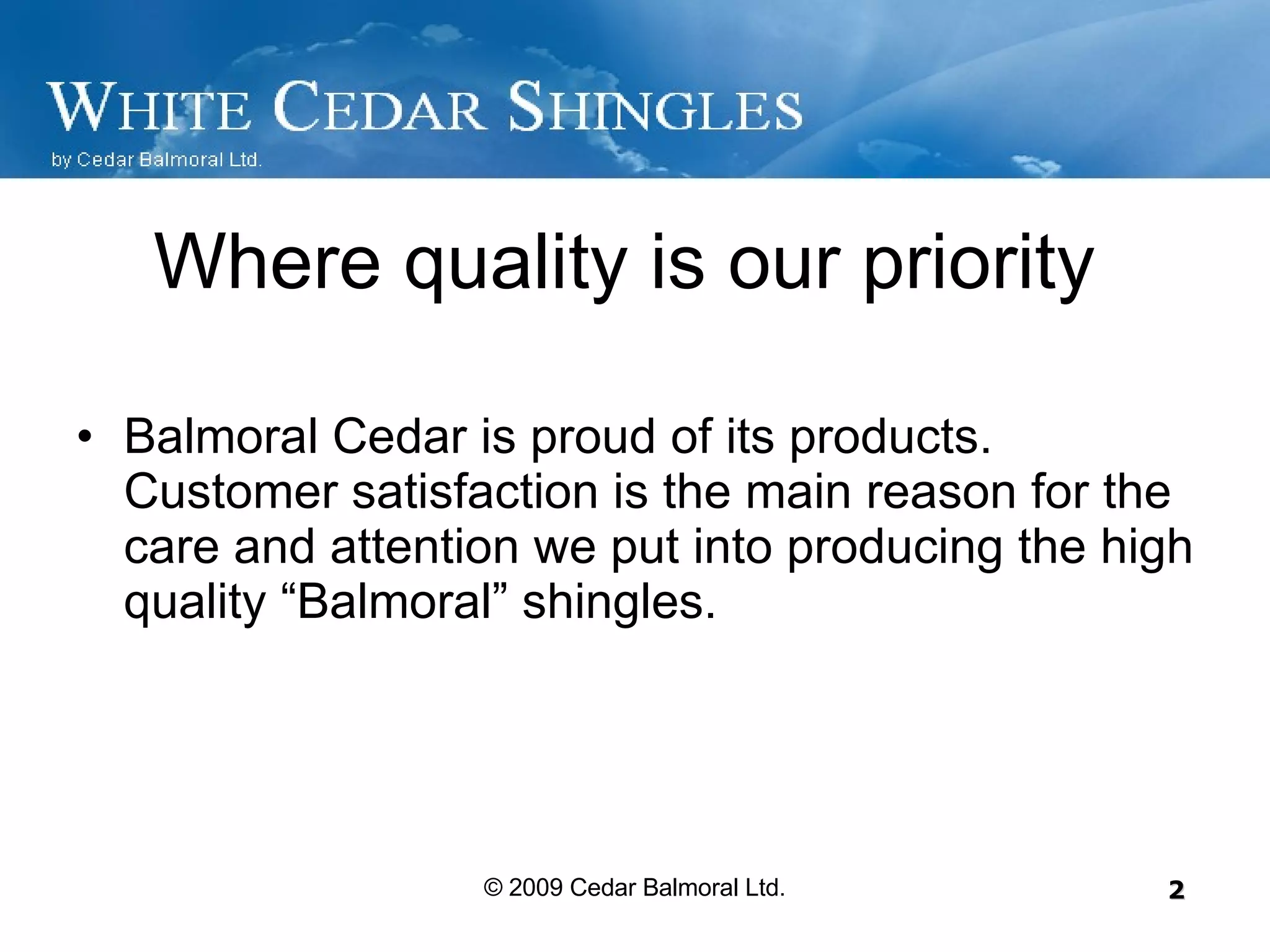 WHITE CEDAR SHINGLES
by Cedar Balmoral Ltd.

Where quality is our priority

• Balmoral Cedar is proud of its products. Customer satisfaction is the main reason for the care and attention we put into producing the high quality “Balmoral” shingles.

© 2009 Cedar Balmoral Ltd.

2